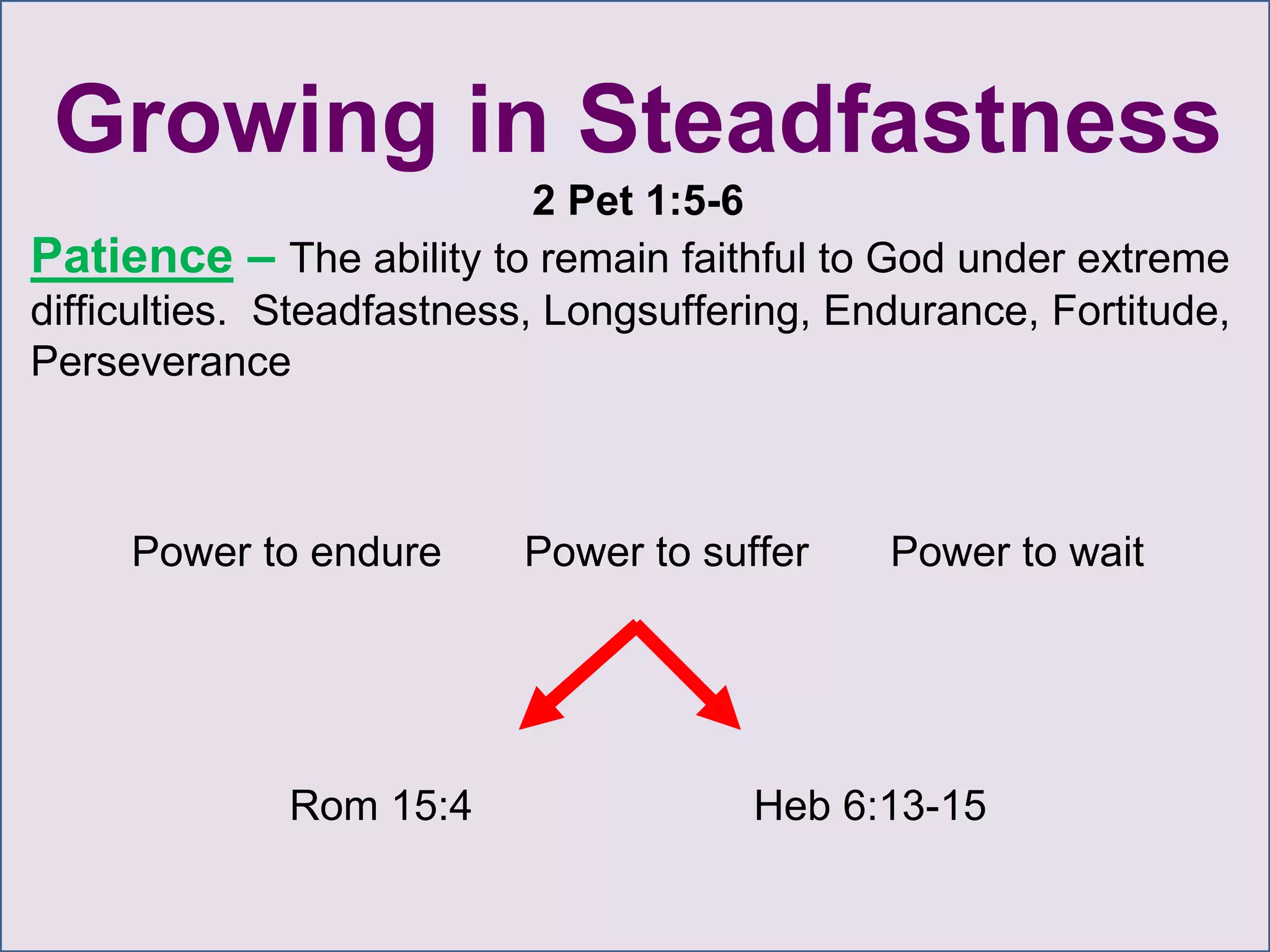 Growing in Steadfastness

2 Pet 1:5-6

Patience – The ability to remain faithful to God under extreme difficulties. Steadfastness, Longsuffering, Endurance, Fortitude, Perseverance

Power to endure Power to suffer Power to wait

Rom 15:4

Heb 6:13-15